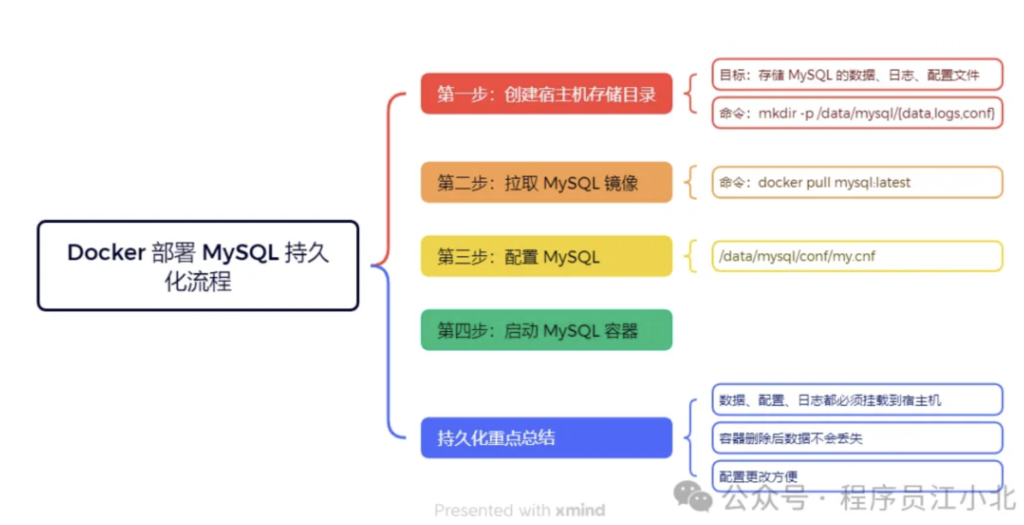 Docker 部署 MySQL 持久化流程

第一步：创建宿主机存储目录

目标：存储 MySQL 的数据、日志、配置文件

命令：mkdir -p /data/mysql/{data,logs,conf}

第二步：拉取 MySQL 镜像

命令：docker pull mysql:latest

第三步：配置 MySQL

/data/mysql/conf/my.cnf

第四步：启动 MySQL 容器

持久化重点总结

数据、配置、日志都必须挂载到宿主机

容器删除后数据不会丢失

配置更改方便

Presented with xmind

公众号 · 程序员江小北